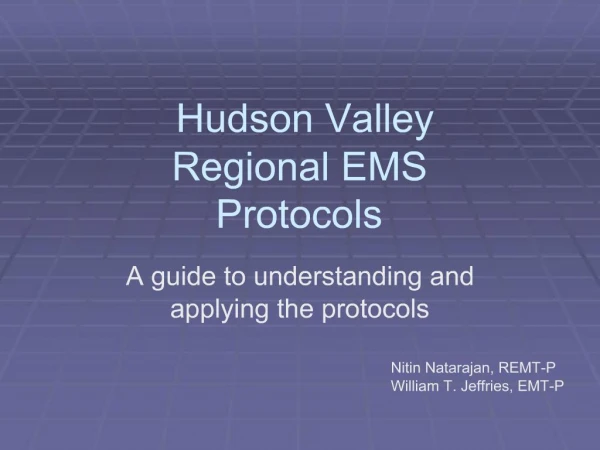 Hudson Valley Regional EMS Protocols

A guide to understanding and applying the protocols

Nitin Natarajan, REMT-P
William T. Jeffries, EMT-P